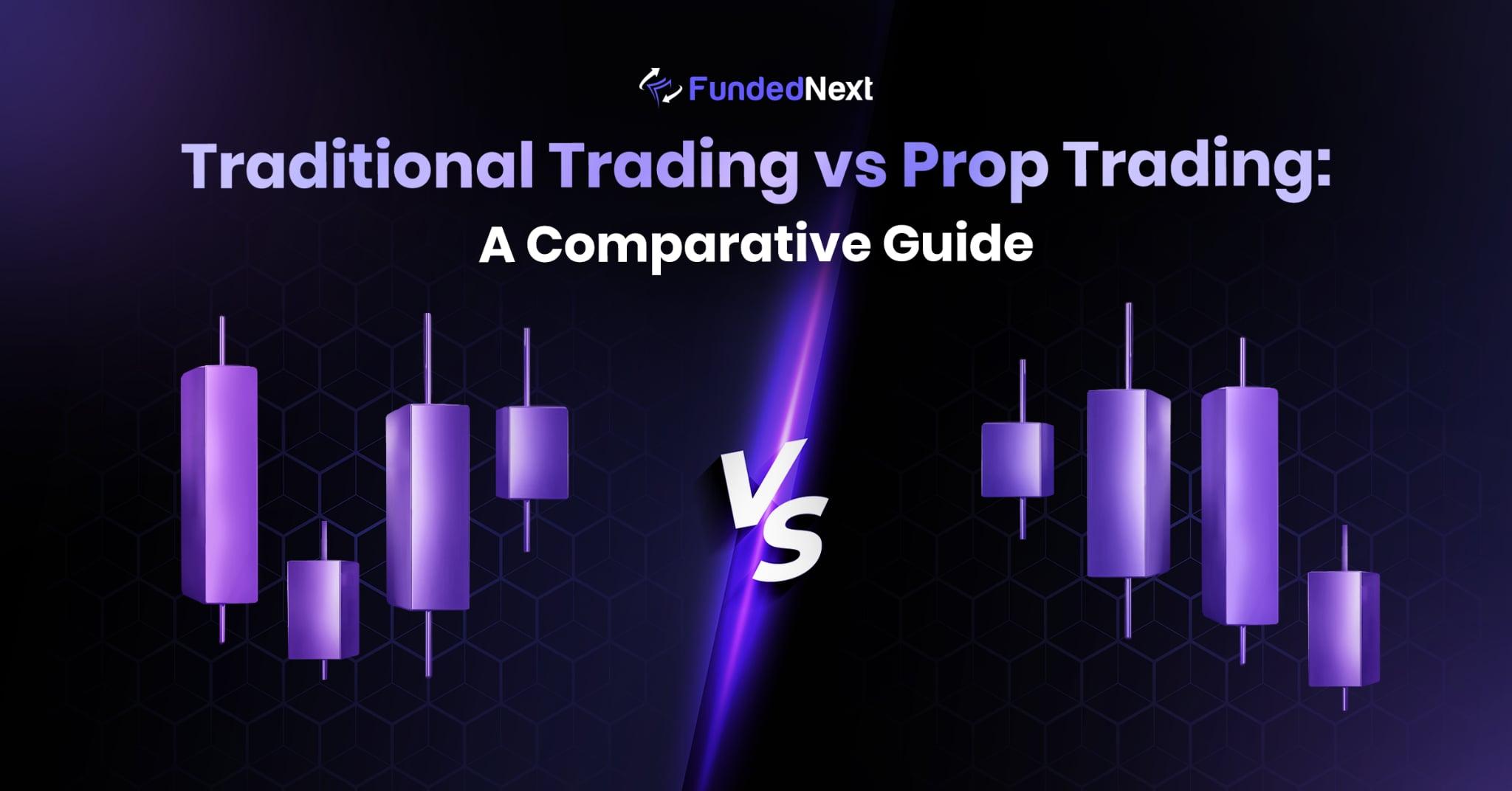 FundedNext

Traditional Trading vs Prop Trading:
A Comparative Guide

VS